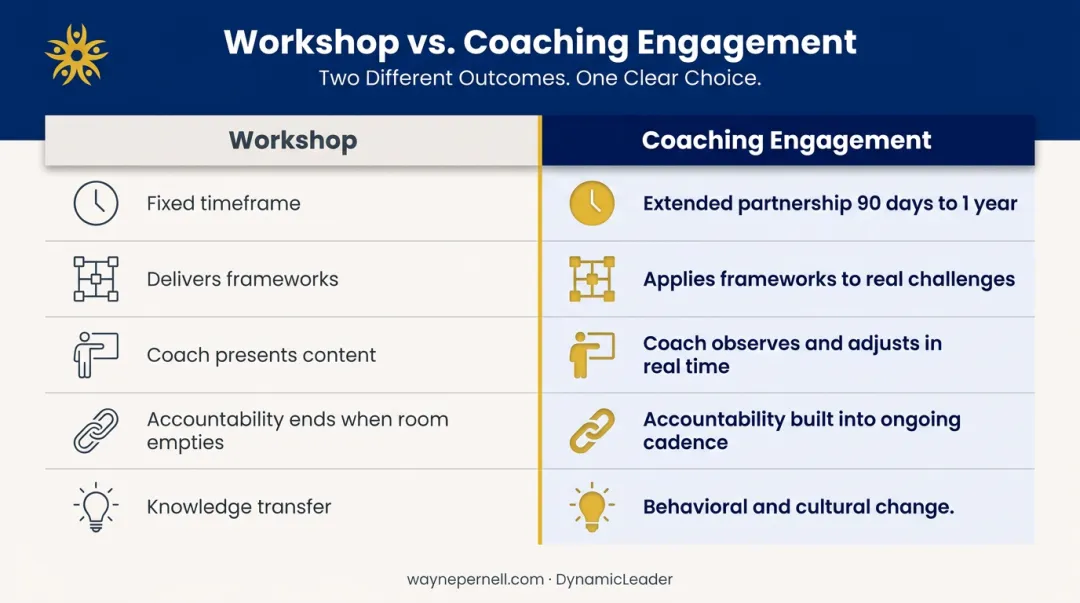 Workshop vs. Coaching Engagement

Two Different Outcomes. One Clear Choice.

| Workshop | Coaching Engagement |
|---|---|
| Fixed timeframe | Extended partnership 90 days to 1 year |
| Delivers frameworks | Applies frameworks to real challenges |
| Coach presents content | Coach observes and adjusts in real time |
| Accountability ends when room empties | Accountability built into ongoing cadence |
| Knowledge transfer | Behavioral and cultural change. |

waynepernell.com · DynamicLeader